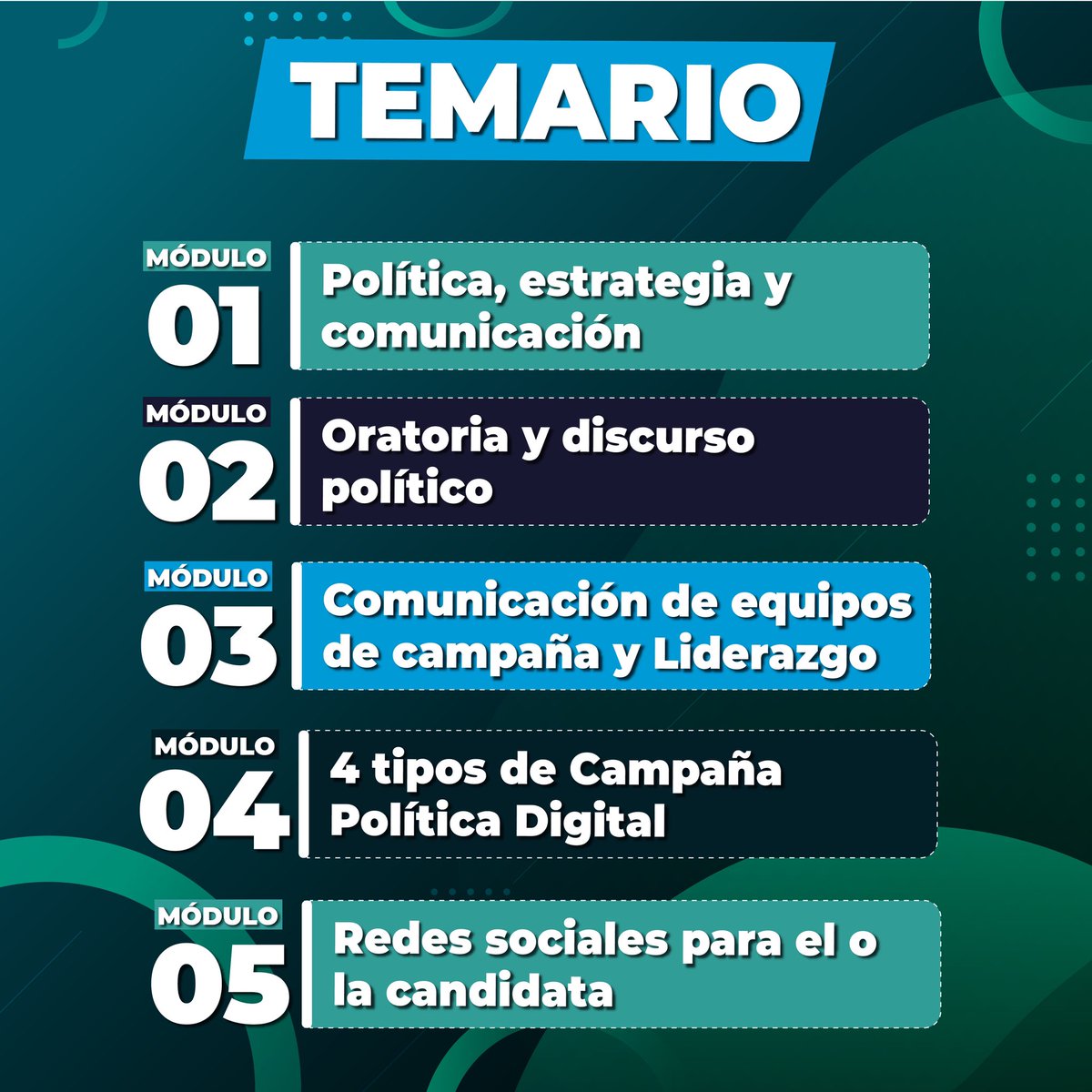 TEMARIO

MÓDULO
01
Política, estrategia y comunicación

MÓDULO
02
Oratoria y discurso político

MÓDULO
03
Comunicación de equipos de campaña y Liderazgo

MÓDULO
04
4 tipos de Campaña Política Digital

MÓDULO
05
Redes sociales para el o la candidata